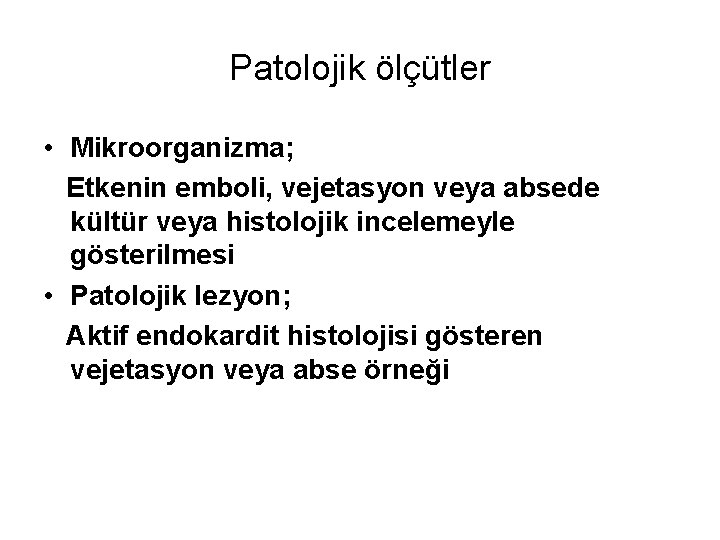 Patolojik ölçütler

• Mikroorganizma;

Etkenin emboli, vejetasyon veya absede kültür veya histolojik incelemeyle gösterilmesi

• Patolojik lezyon;

Aktif endokardit histolojisi gösteren vejetasyon veya abse örneği